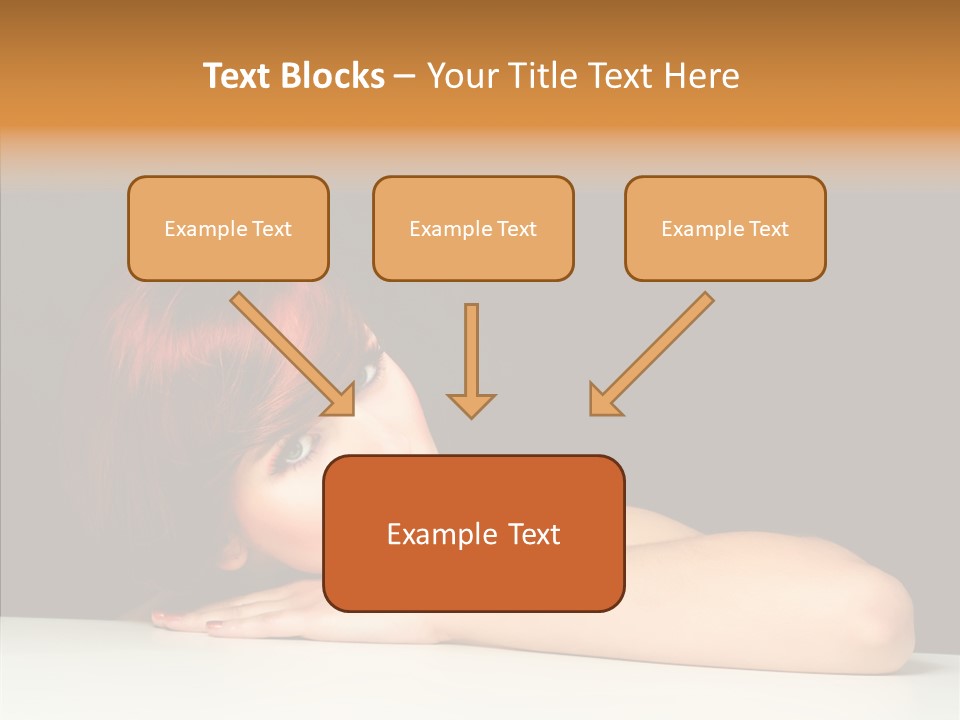 Text Blocks – Your Title Text Here

Example Text

Example Text

Example Text

Example Text